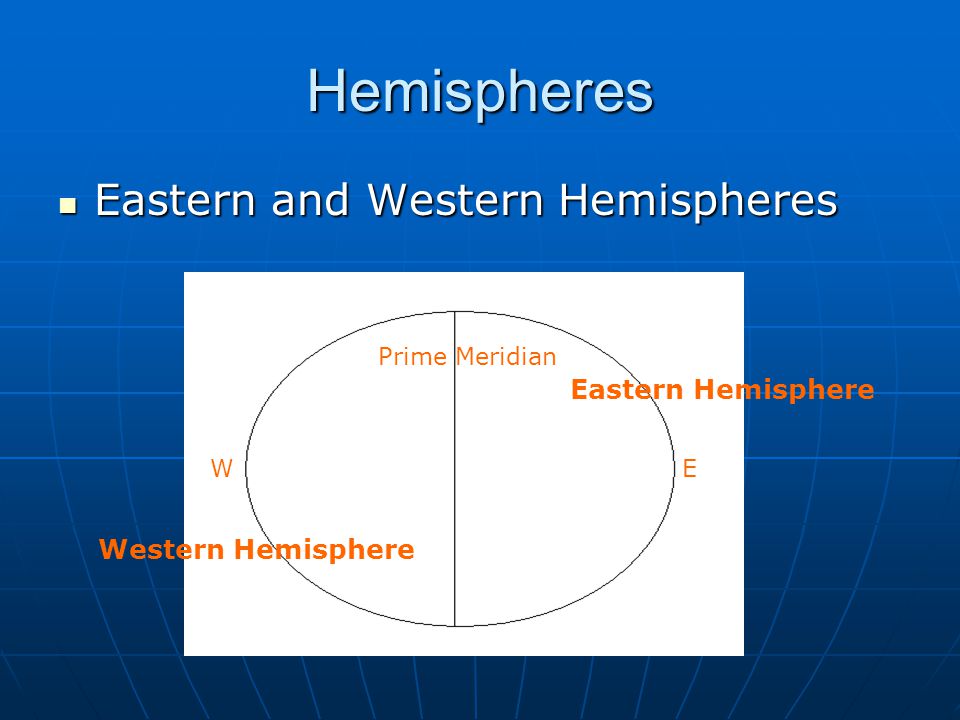 Hemispheres

Eastern and Western Hemispheres

Prime Meridian

Eastern Hemisphere

W

E

Western Hemisphere